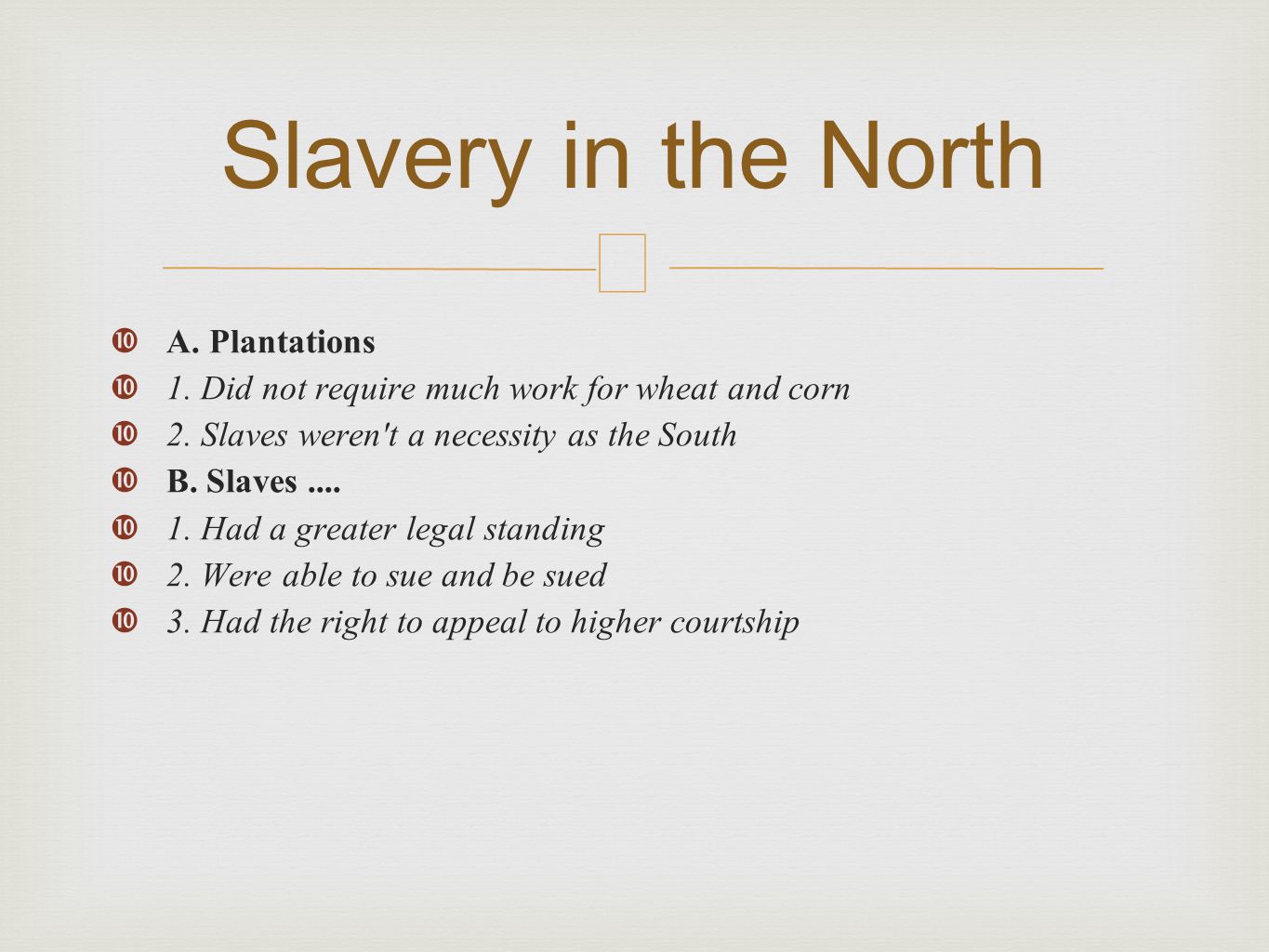 Slavery in the North

A. Plantations
1. Did not require much work for wheat and corn
2. Slaves weren't a necessity as the South
B. Slaves ....
1. Had a greater legal standing
2. Were able to sue and be sued
3. Had the right to appeal to higher courtship